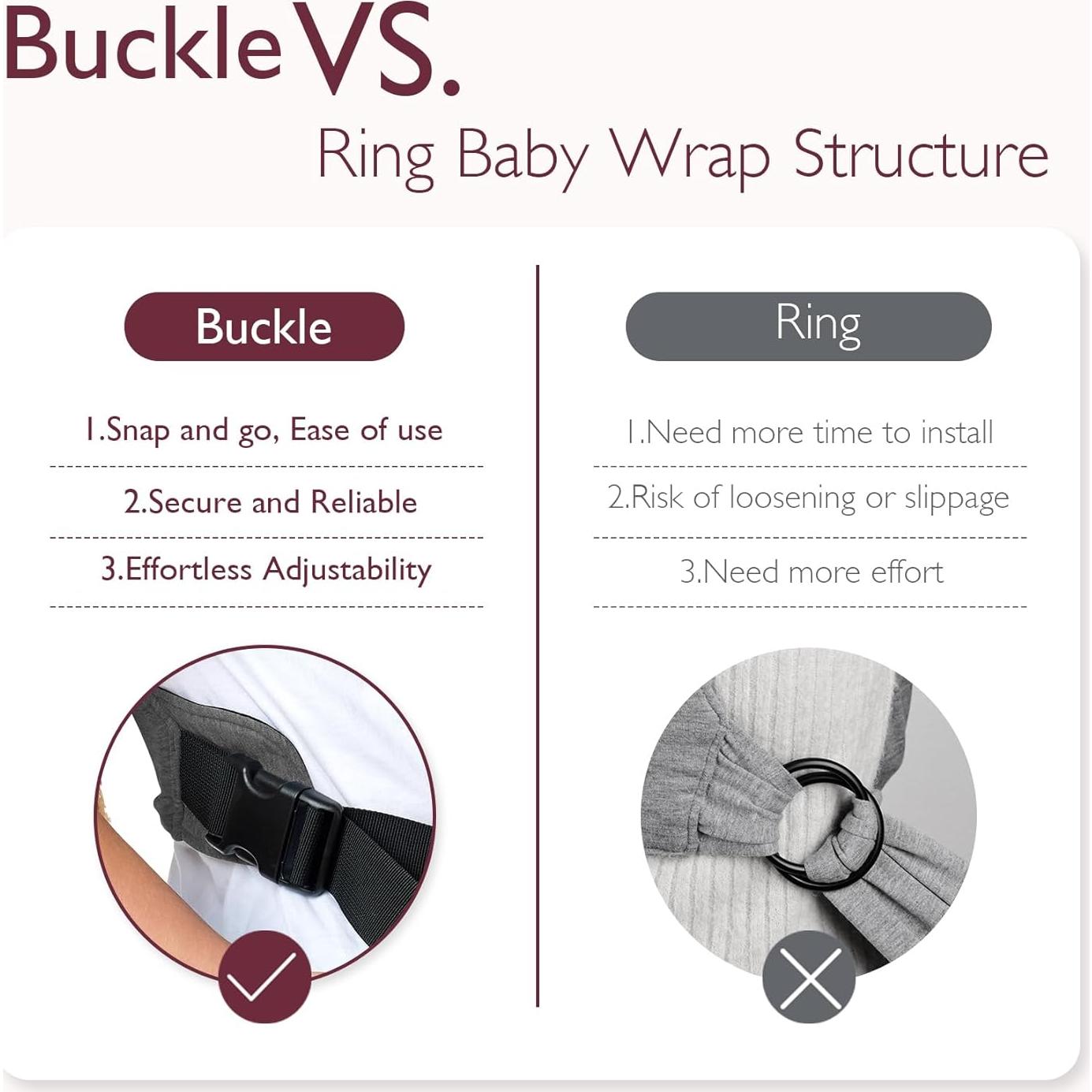 Buckle VS.
Ring Baby Wrap Structure

Buckle

1.Snap and go, Ease of use

2.Secure and Reliable

3.Effortless Adjustability

Ring

1.Need more time to install

2.Risk of loosening or slippage

3.Need more effort